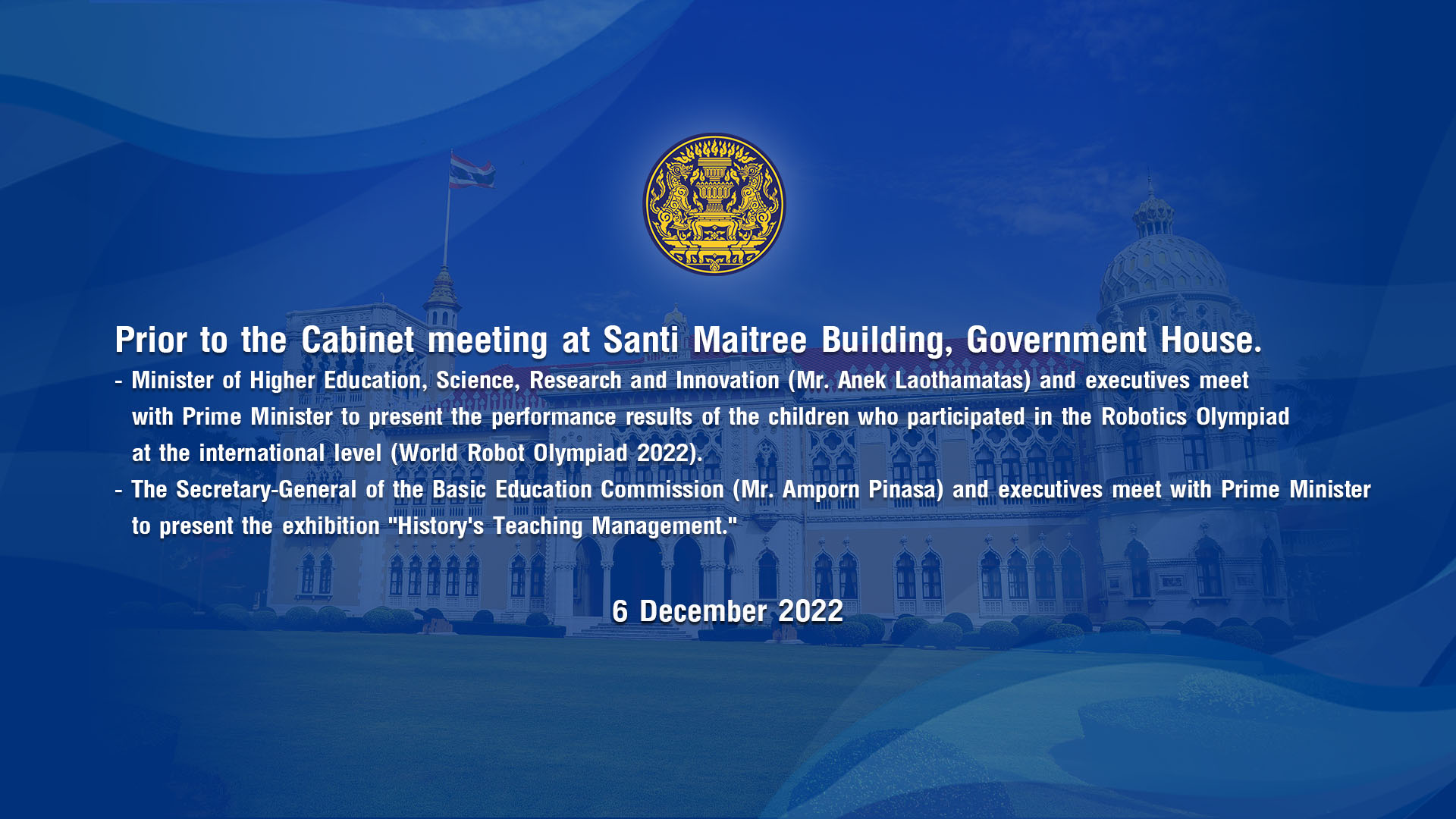 Prior to the Cabinet meeting at Santi Maitree Building, Government House.

- Minister of Higher Education, Science, Research and Innovation (Mr. Anek Laothamatas) and executives meet with Prime Minister to present the performance results of the children who participated in the Robotics Olympiad at the international level (World Robot Olympiad 2022).

- The Secretary-General of the Basic Education Commission (Mr. Amporn Pinasa) and executives meet with Prime Minister to present the exhibition "History's Teaching Management."

6 December 2022